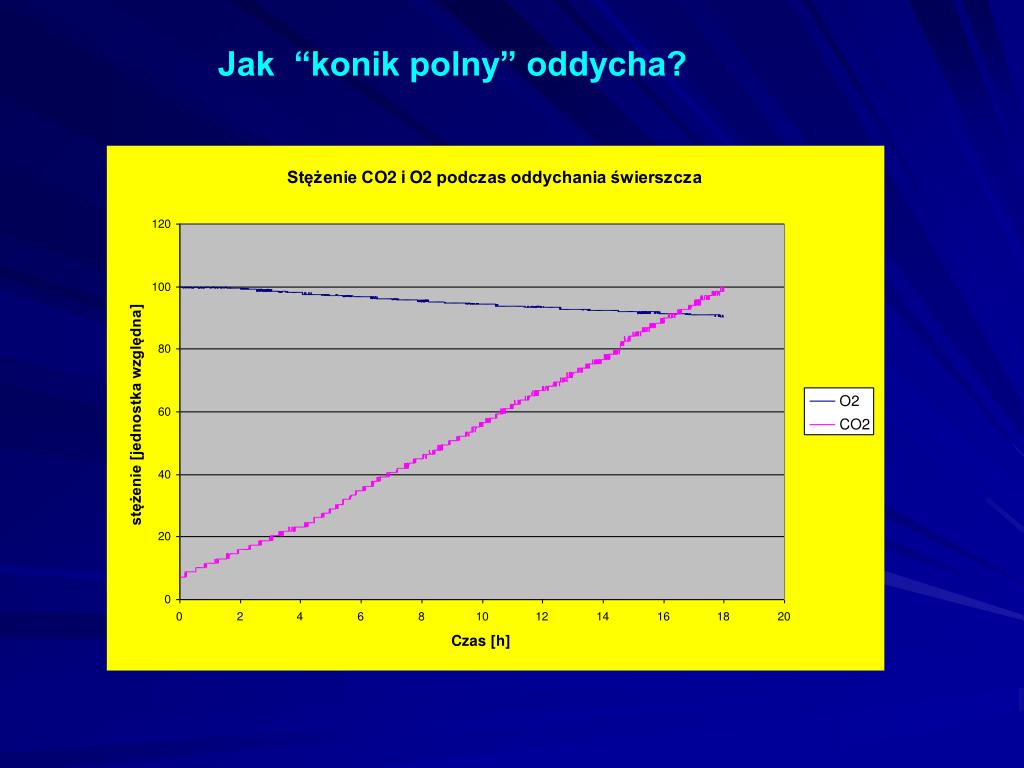 Jak “konik polny” oddycha?

Stężenie CO2 i O2 podczas oddychania świerszcza

stężenie [jednostka względna]

120
100
80
60
40
20
0

0 2 4 6 8 10 12 14 16 18 20

Czas [h]

O2
CO2